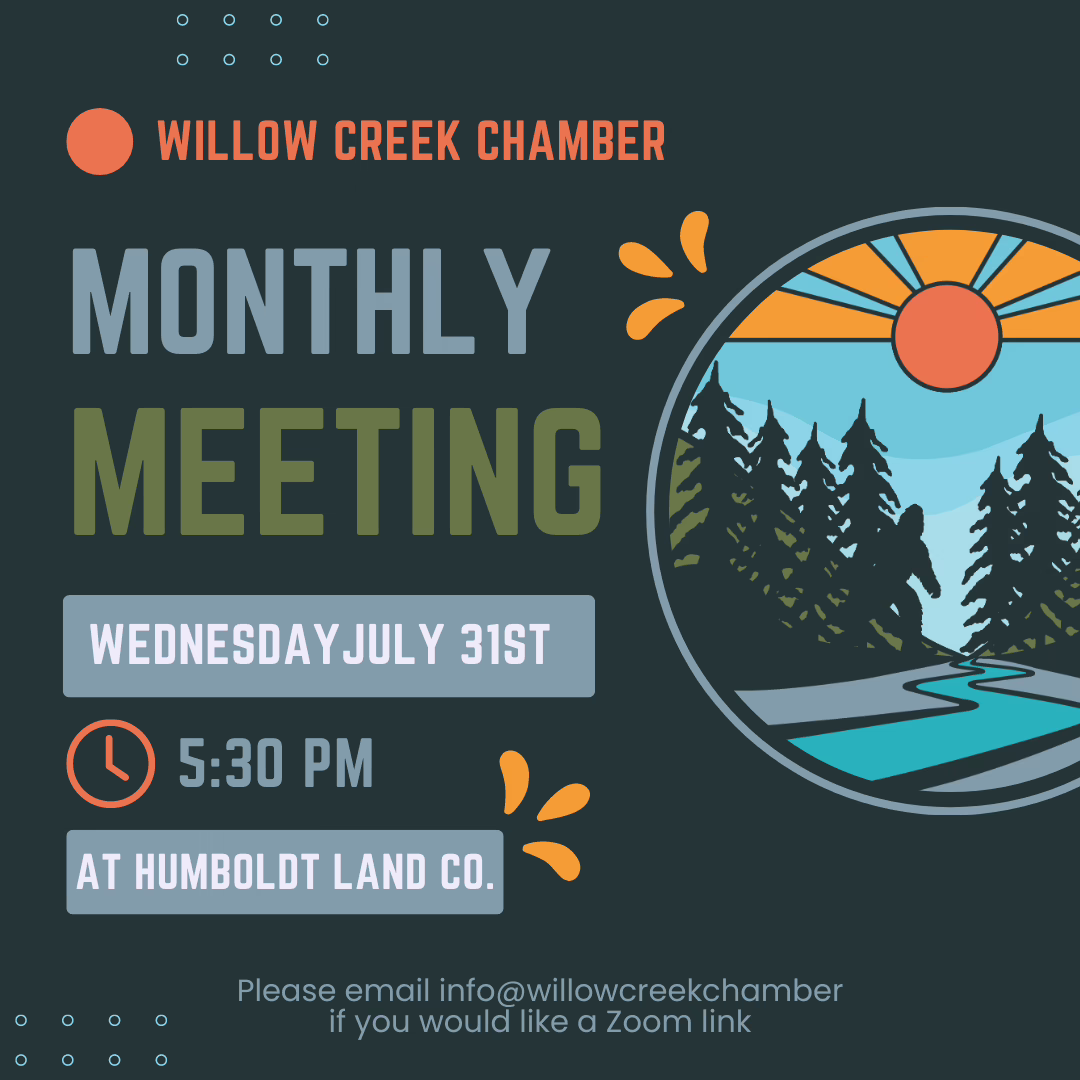 WILLOW CREEK CHAMBER

MONTHLY MEETING

WEDNESDAYJULY 31ST

5:30 PM

AT HUMBOLDT LAND CO.

Please email info@willowcreekchamber if you would like a Zoom link